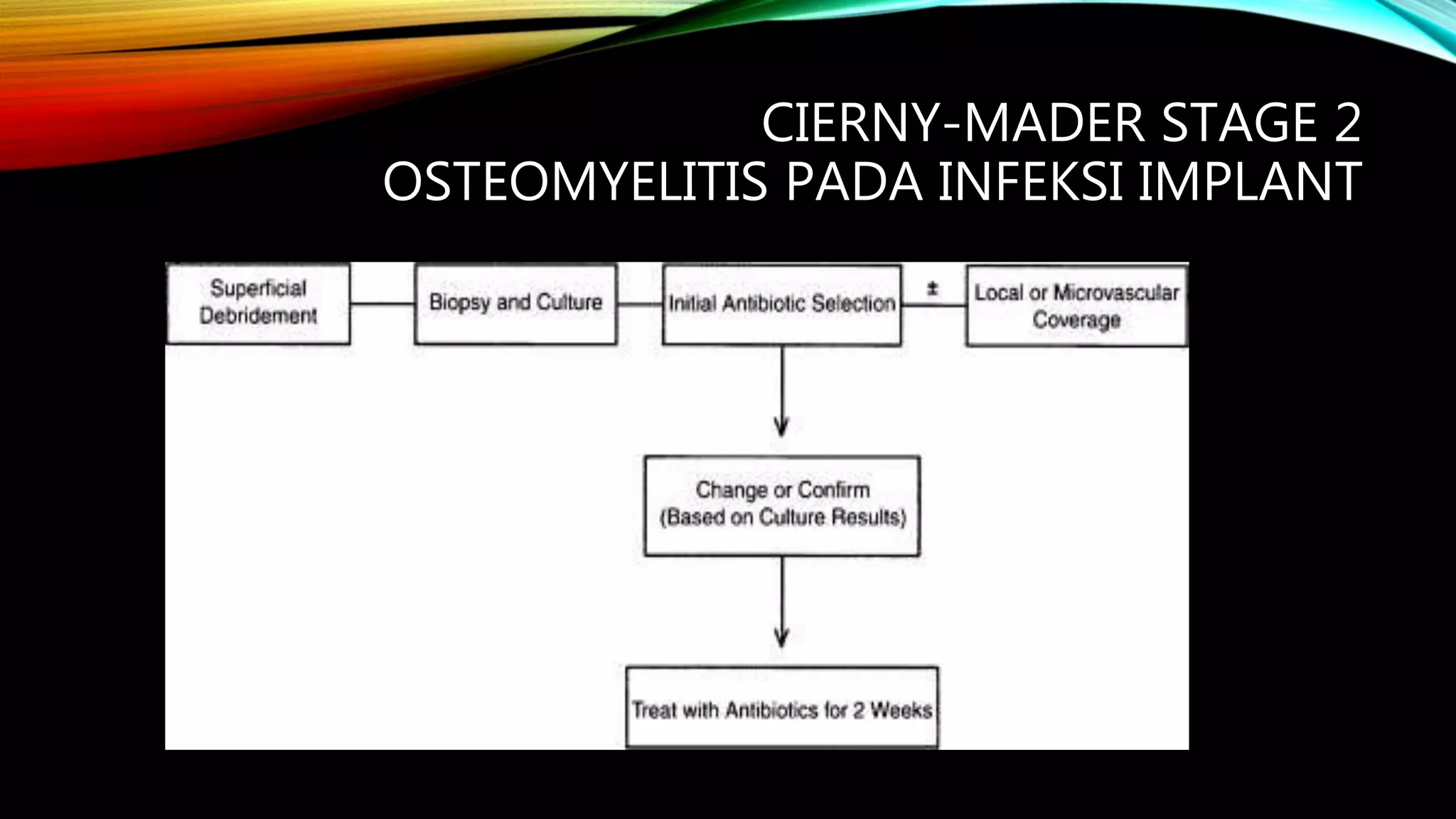 CIERNY-MADER STAGE 2
OSTEOMYELITIS PADA INFEKSI IMPLANT

Superficial Debridement

Biopsy and Culture

Initial Antibiotic Selection

±

Local or Microvascular Coverage

Change or Confirm (Based on Culture Results)

Treat with Antibiotics for 2 Weeks